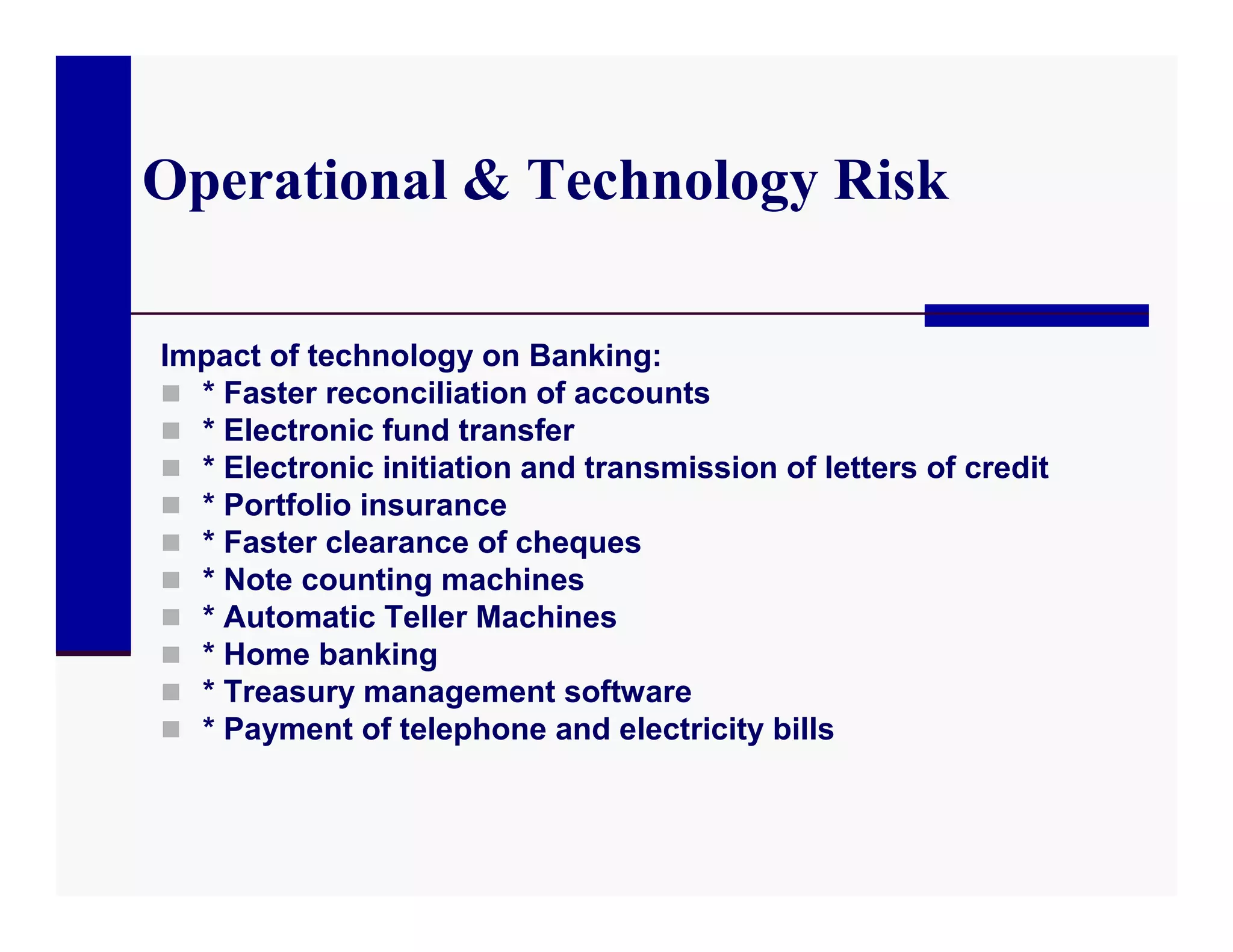 Operational & Technology Risk

Impact of technology on Banking:
- * Faster reconciliation of accounts
- * Electronic fund transfer
- * Electronic initiation and transmission of letters of credit
- * Portfolio insurance
- * Faster clearance of cheques
- * Note counting machines
- * Automatic Teller Machines
- * Home banking
- * Treasury management software
- * Payment of telephone and electricity bills